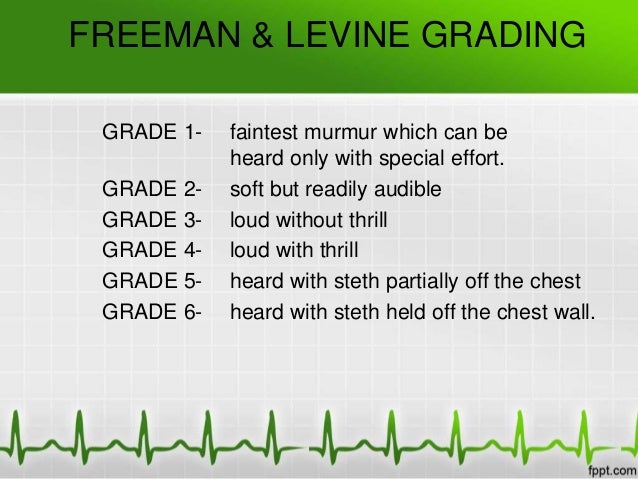 FREEMAN & LEVINE GRADING

GRADE 1- faintest murmur which can be heard only with special effort.
GRADE 2- soft but readily audible
GRADE 3- loud without thrill
GRADE 4- loud with thrill
GRADE 5- heard with steth partially off the chest
GRADE 6- heard with steth held off the chest wall.

fppt.com